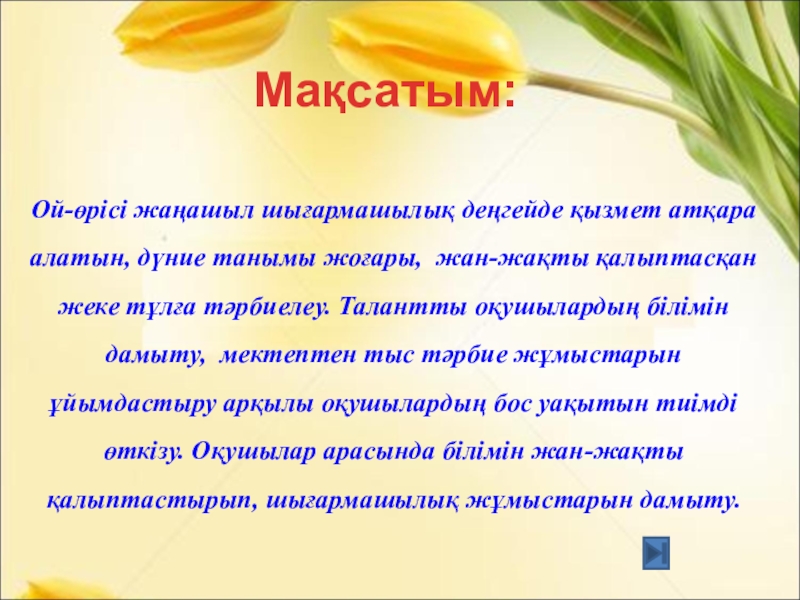 Мақсатым:

Ой-өрісі жаңашыл шығармашылық деңгейде қызмет атқара алатын, дүние танымы жоғары, жан-жақты қалыптасқан жеке тұлға тәрбиелеу. Талантты оқушылардың білімін дамыту, мектептен тыс тәрбие жұмыстарын ұйымдастыру арқылы оқушылардың бос уақытын тиімді өткізу. Оқушылар арасында білімін жан-жақты қалыптастырып, шығармашылық жұмыстарын дамыту.